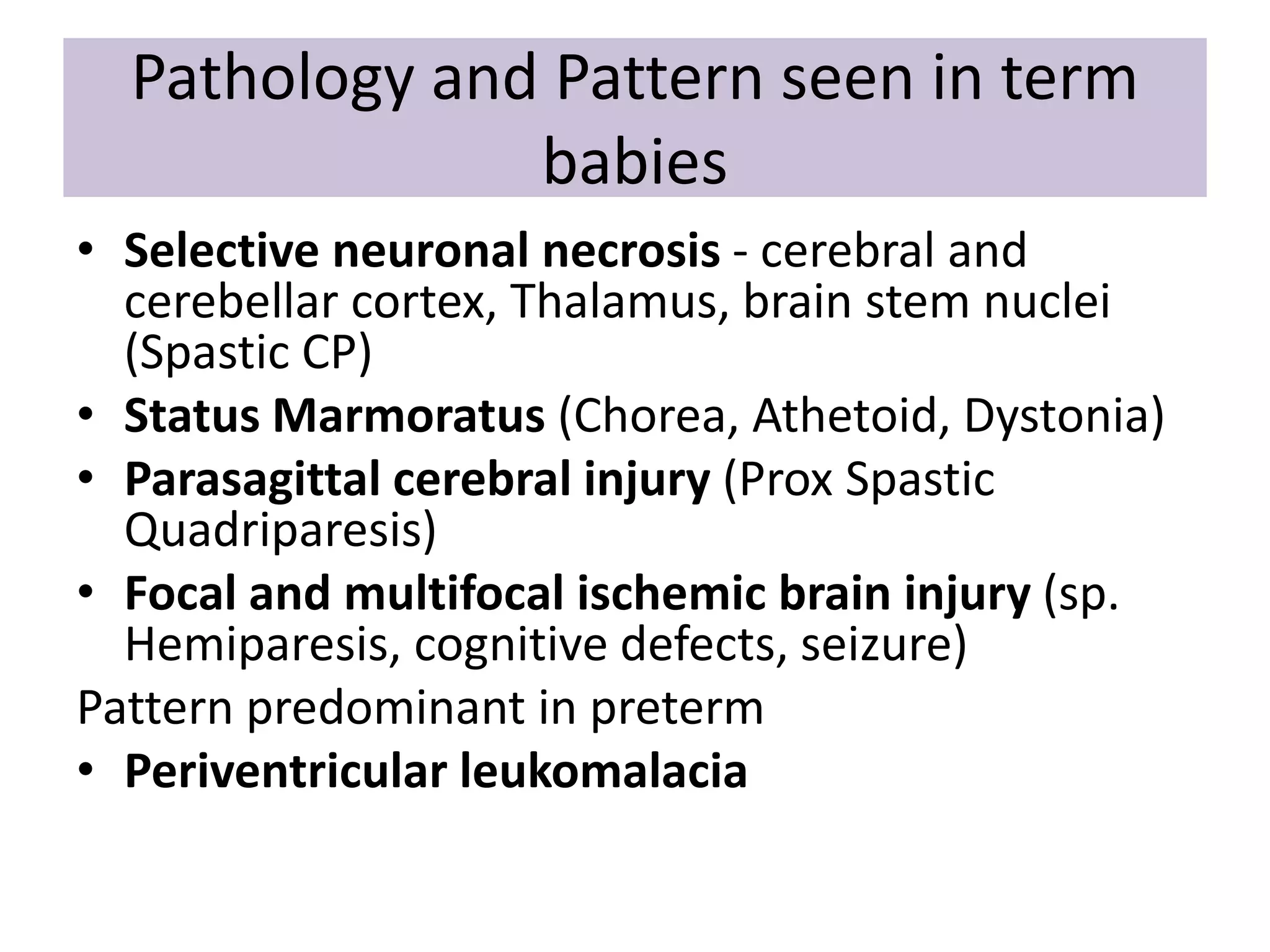 Pathology and Pattern seen in term babies

• Selective neuronal necrosis - cerebral and cerebellar cortex, Thalamus, brain stem nuclei (Spastic CP)
• Status Marmoratus (Chorea, Athetoid, Dystonia)
• Parasagittal cerebral injury (Prox Spastic Quadriparesis)
• Focal and multifocal ischemic brain injury (sp. Hemiparesis, cognitive defects, seizure)

Pattern predominant in preterm
• Periventricular leukomalacia